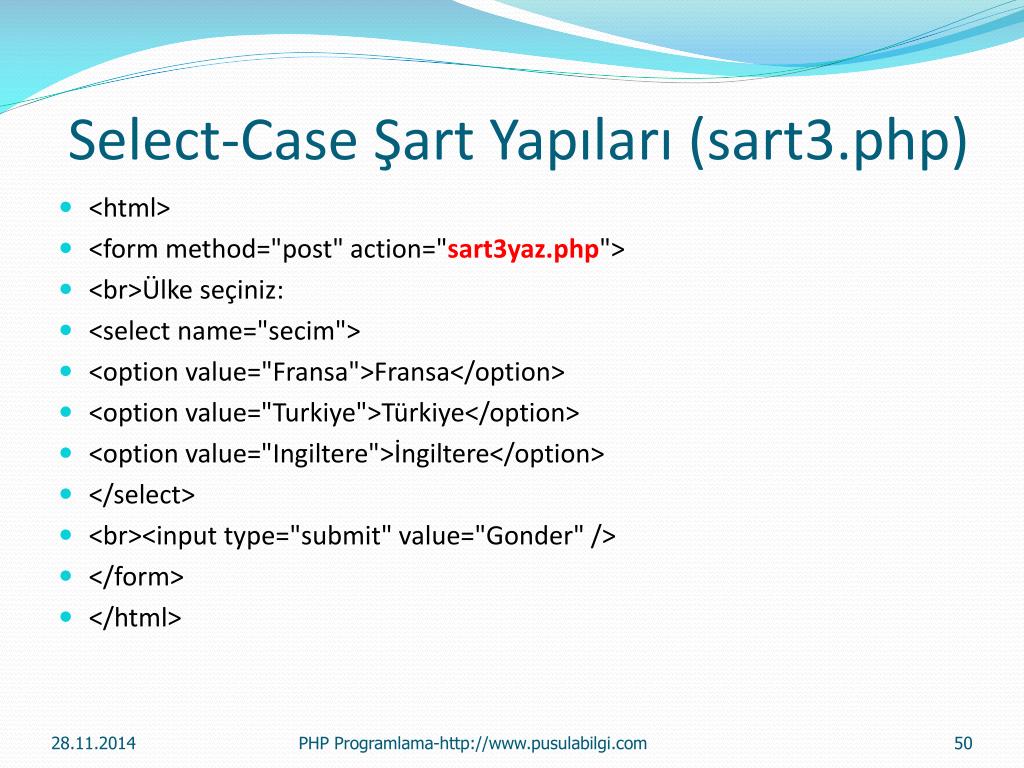 Select-Case Şart Yapıları (sart3.php)

- <html>
- <form method="post" action="sart3yaz.php">
- <br>Ülke seçiniz:
- <select name="secim">
- <option value="Fransa">Fransa</option>
- <option value="Turkiye">Türkiye</option>
- <option value="Ingiltere">İngiltere</option>
- </select>
- <br><input type="submit" value="Gonder" />
- </form>
- </html>

28.11.2014 PHP Programlama-http://www.pusulabilgi.com 50